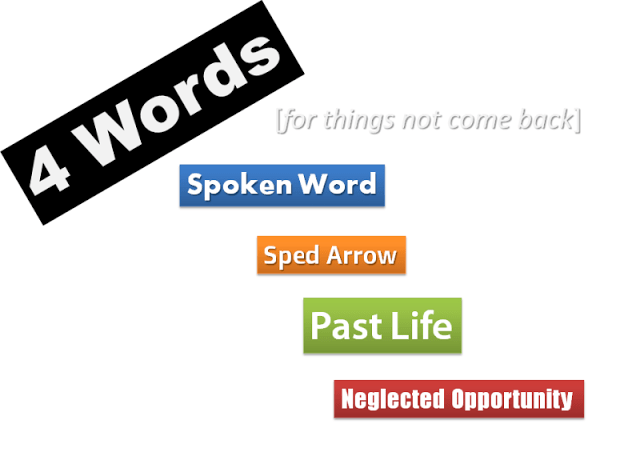 4 Words

[for things not come back]

Spoken Word

Sped Arrow

Past Life

Neglected Opportunity